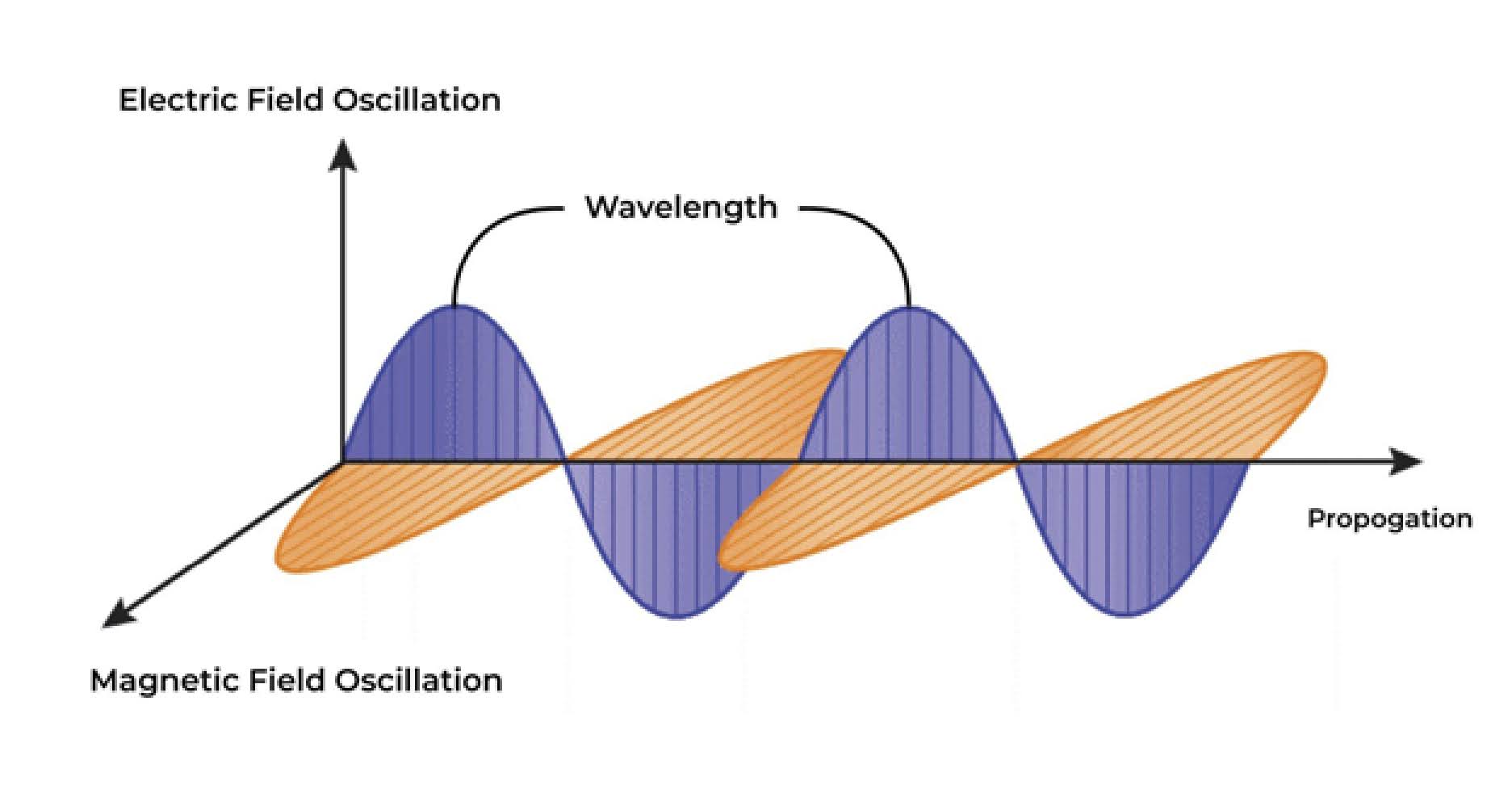 Electric Field Oscillation

Wavelength

Propogation

Magnetic Field Oscillation